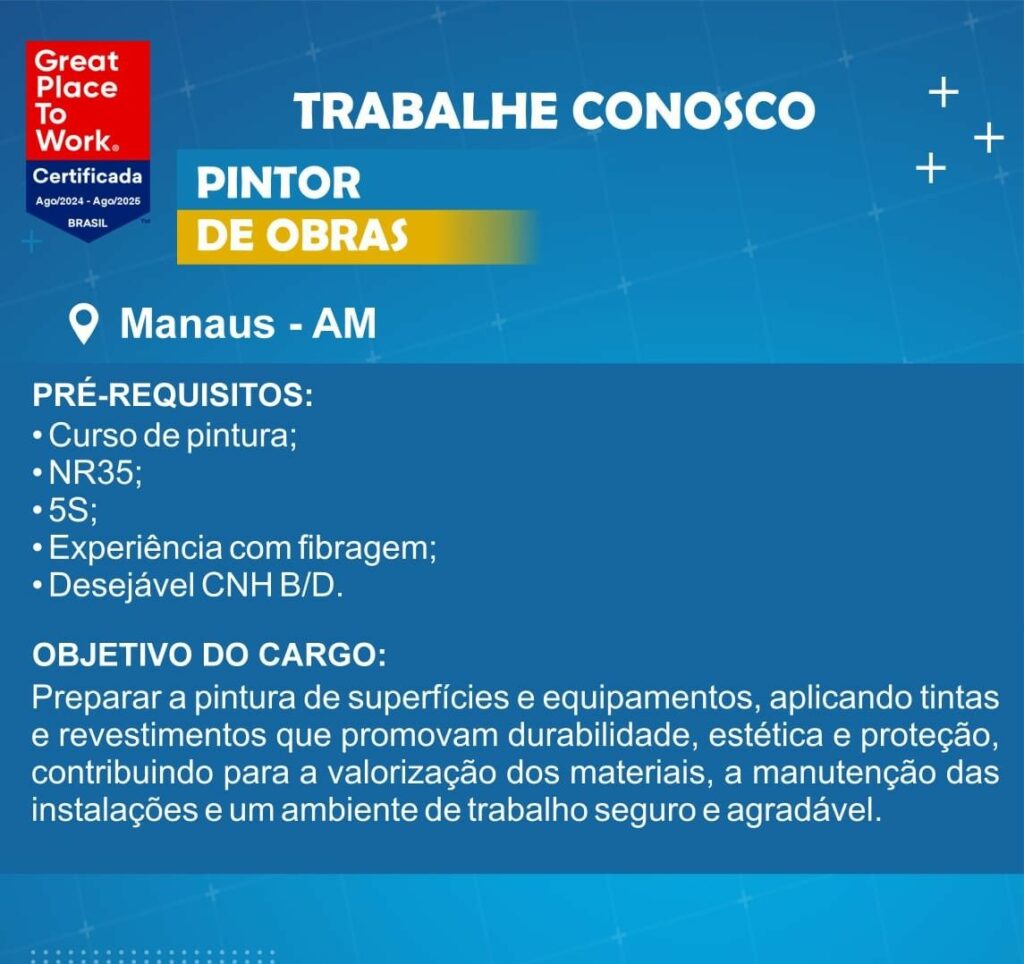 Great Place To Work.
Certificada
Ago/2024 - Ago/2025
BRASIL

TRABALHE CONOSCO

PINTOR
DE OBRAS

Manaus - AM

PRÉ-REQUISITOS:
• Curso de pintura;
• NR35;
• 5S;
• Experiência com fibragem;
• Desejável CNH B/D.

OBJETIVO DO CARGO:
Preparar a pintura de superfícies e equipamentos, aplicando tintas e revestimentos que promovam durabilidade, estética e proteção, contribuindo para a valorização dos materiais, a manutenção das instalações e um ambiente de trabalho seguro e agradável.